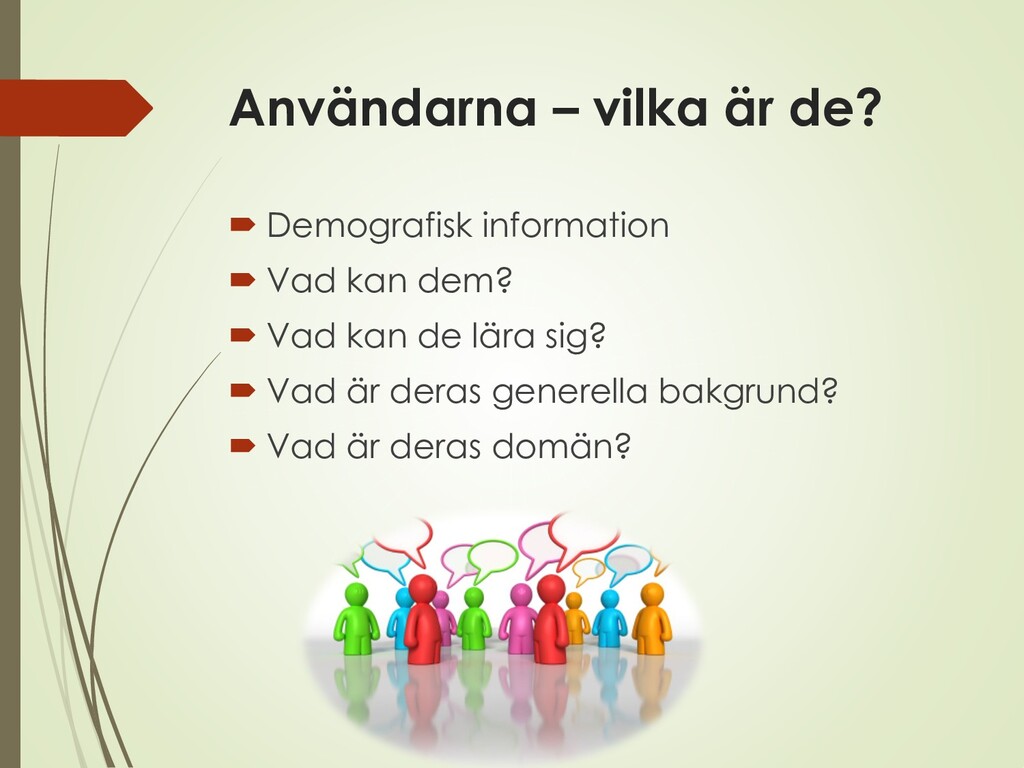 Användarna – vilka är de?

Demografisk information

Vad kan dem?

Vad kan de lära sig?

Vad är deras generella bakgrund?

Vad är deras domän?